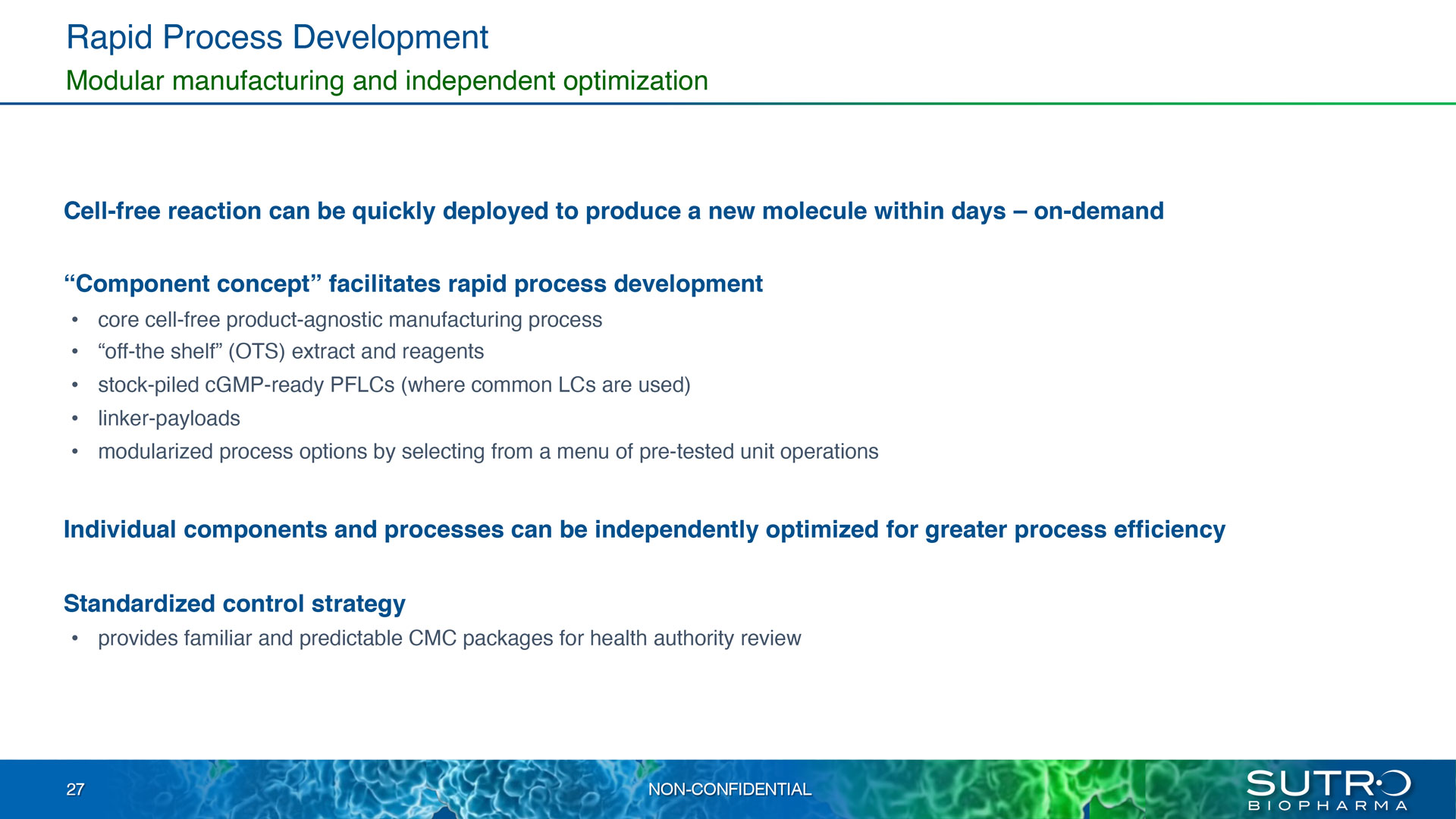 Rapid Process Development
Modular manufacturing and independent optimization

Cell-free reaction can be quickly deployed to produce a new molecule within days – on-demand

“Component concept” facilitates rapid process development
• core cell-free product-agnostic manufacturing process
• “off-the shelf” (OTS) extract and reagents
• stock-piled cGMP-ready PFLCs (where common LCs are used)
• linker-payloads
• modularized process options by selecting from a menu of pre-tested unit operations

Individual components and processes can be independently optimized for greater process efficiency

Standardized control strategy
• provides familiar and predictable CMC packages for health authority review

27
NON-CONFIDENTIAL
SUTRO
BIOPHARMA